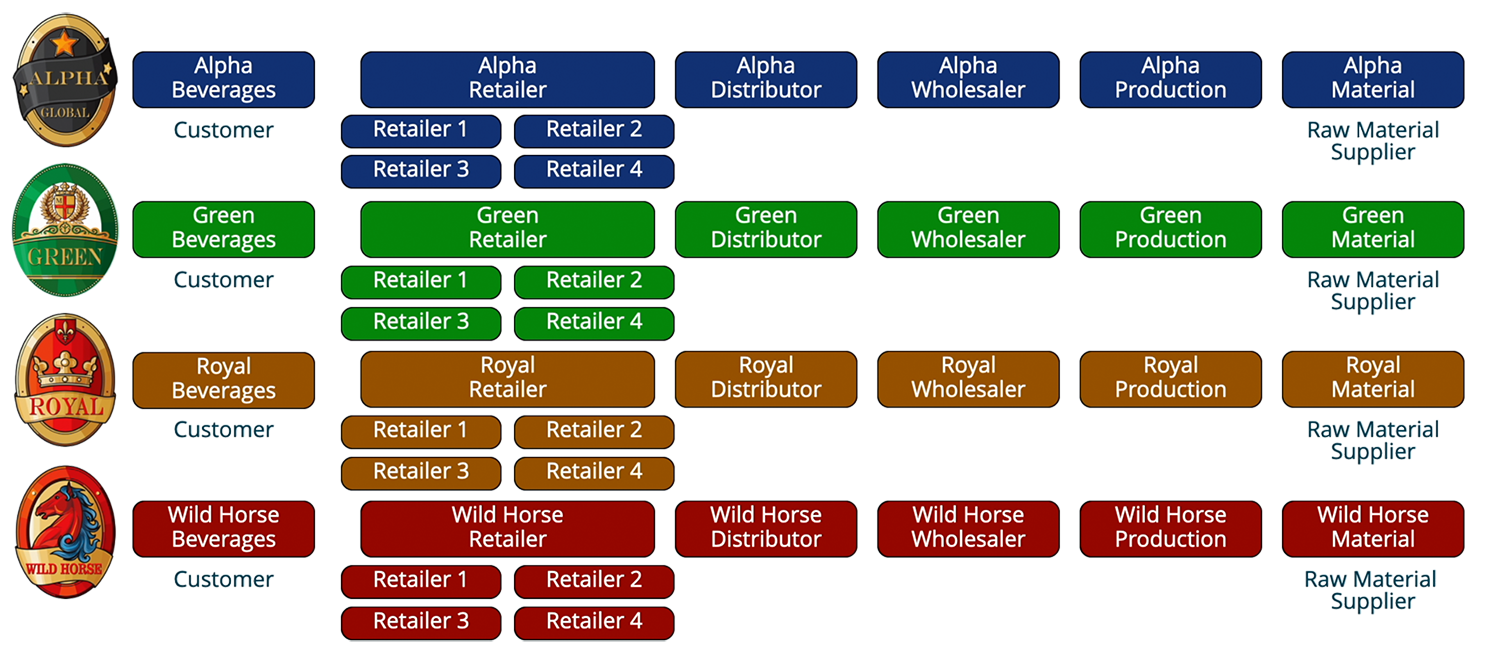 ALPHA
GLOBAL

Alpha Beverages
Customer

Alpha Retailer
Retailer 1
Retailer 2
Retailer 3
Retailer 4

Alpha Distributor

Alpha Wholesaler

Alpha Production

Alpha Material
Raw Material Supplier

GREEN

Green Beverages
Customer

Green Retailer
Retailer 1
Retailer 2
Retailer 3
Retailer 4

Green Distributor

Green Wholesaler

Green Production

Green Material
Raw Material Supplier

ROYAL

Royal Beverages
Customer

Royal Retailer
Retailer 1
Retailer 2
Retailer 3
Retailer 4

Royal Distributor

Royal Wholesaler

Royal Production

Royal Material
Raw Material Supplier

WILD HORSE

Wild Horse Beverages
Customer

Wild Horse Retailer
Retailer 1
Retailer 2
Retailer 3
Retailer 4

Wild Horse Distributor

Wild Horse Wholesaler

Wild Horse Production

Wild Horse Material
Raw Material Supplier